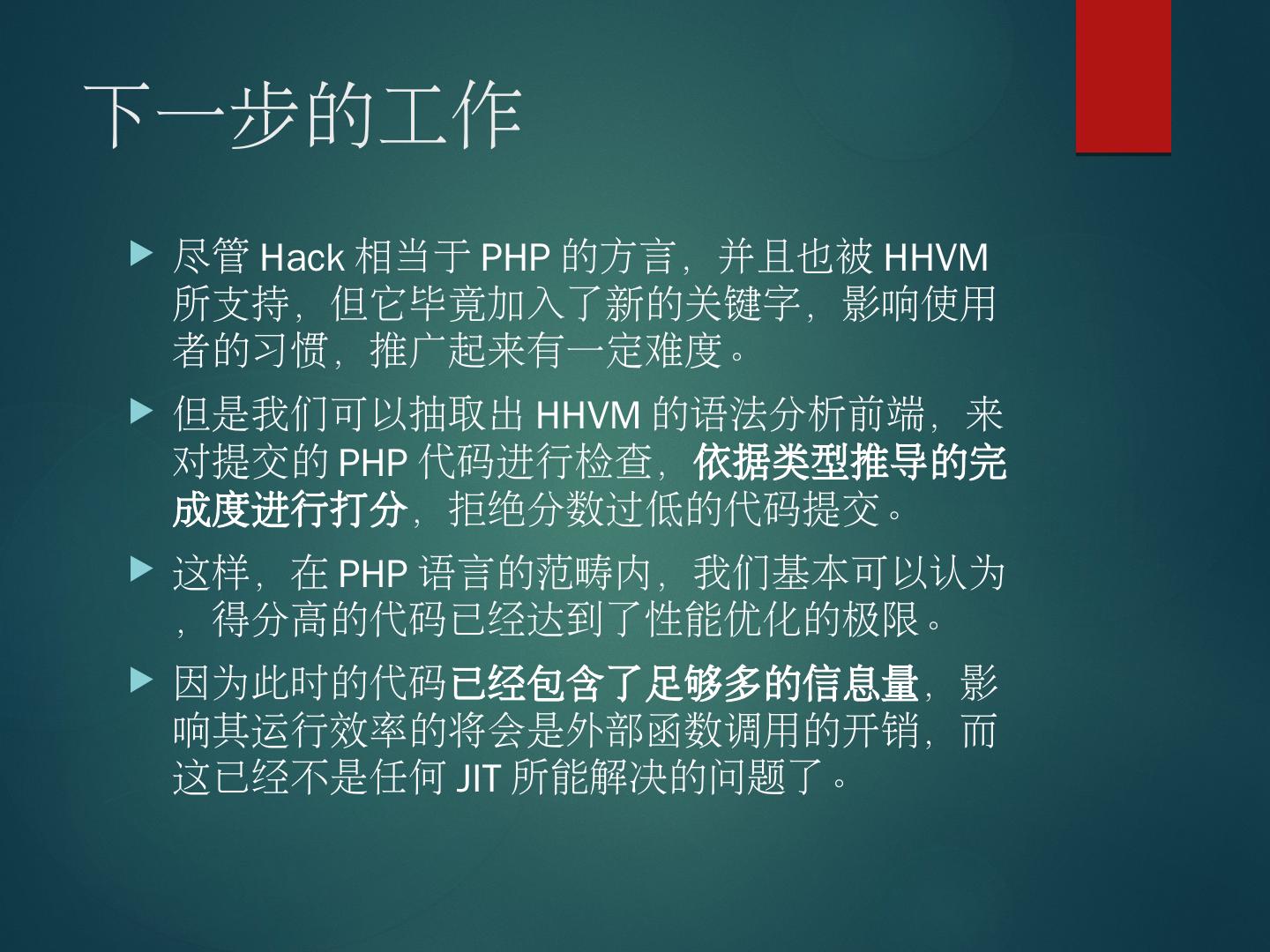 下一步的工作

尽管 Hack 相当于 PHP 的方言，并且也被 HHVM 所支持，但它毕竟加入了新的关键字，影响使用者的习惯，推广起来有一定难度。

但是我们可以抽取出 HHVM 的语法分析前端，来对提交的 PHP 代码进行检查，依据类型推导的完成度进行打分，拒绝分数过低的代码提交。

这样，在 PHP 语言的范畴内，我们基本可以认为，得分高的代码已经达到了性能优化的极限。

因为此时的代码已经包含了足够多的信息量，影响其运行效率的将会是外部函数调用的开销，而这已经不是任何 JIT 所能解决的问题了。